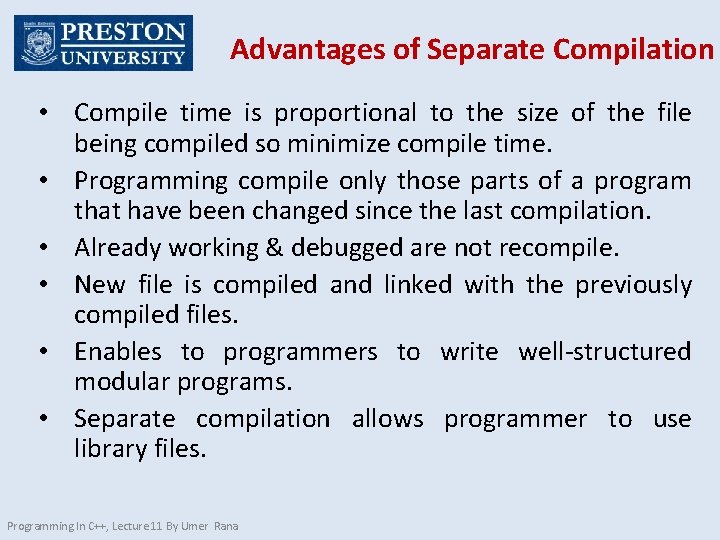 PRESTON UNIVERSITY

Advantages of Separate Compilation

• Compile time is proportional to the size of the file being compiled so minimize compile time.
• Programming compile only those parts of a program that have been changed since the last compilation.
• Already working & debugged are not recompile.
• New file is compiled and linked with the previously compiled files.
• Enables to programmers to write well-structured modular programs.
• Separate compilation allows programmer to use library files.

Programming In C++, Lecture11 By Umer Rana